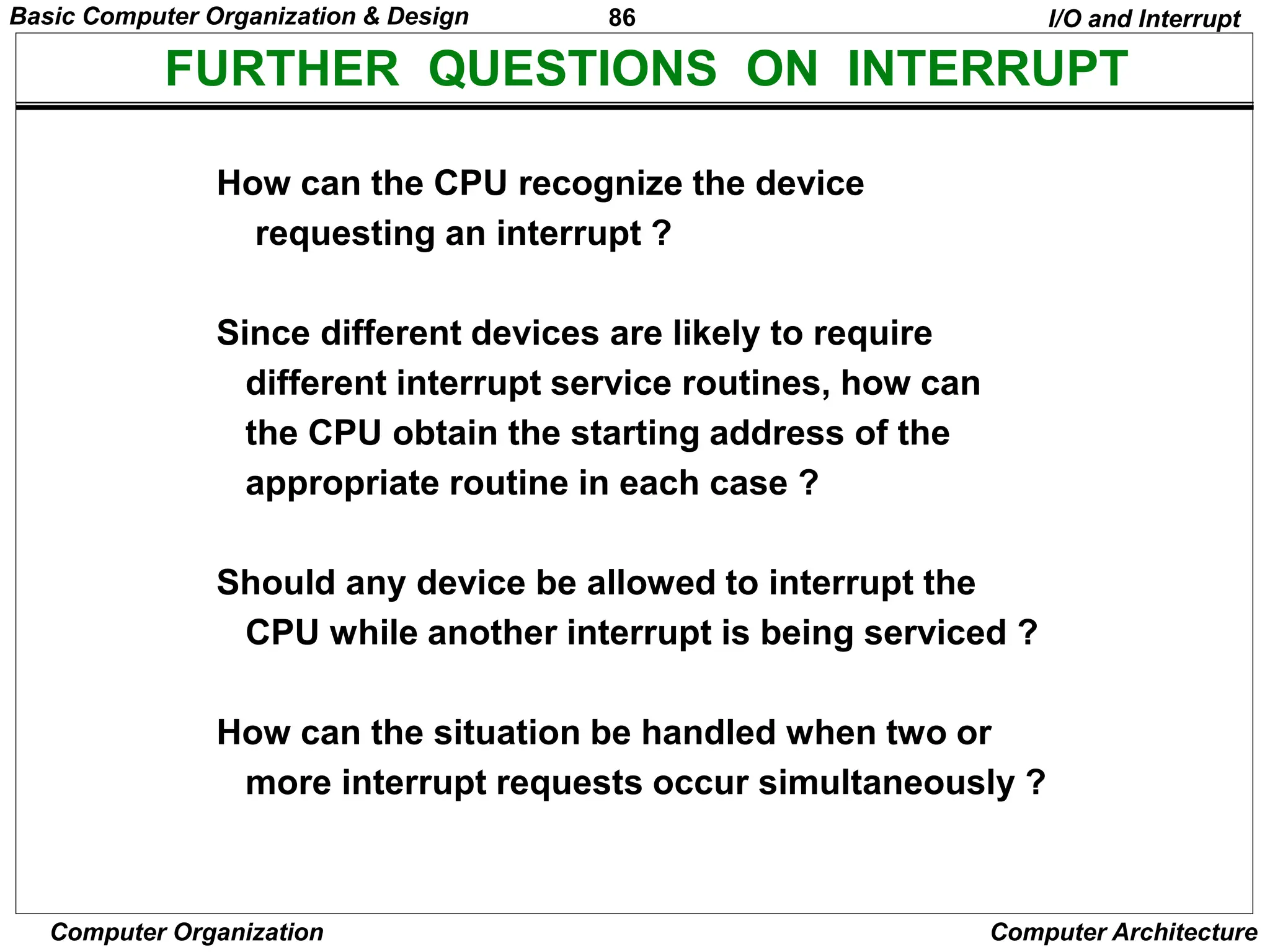 Basic Computer Organization & Design 86 I/O and Interrupt

FURTHER QUESTIONS ON INTERRUPT

How can the CPU recognize the device requesting an interrupt ?

Since different devices are likely to require different interrupt service routines, how can the CPU obtain the starting address of the appropriate routine in each case ?

Should any device be allowed to interrupt the CPU while another interrupt is being serviced ?

How can the situation be handled when two or more interrupt requests occur simultaneously ?

Computer Organization Computer Architecture